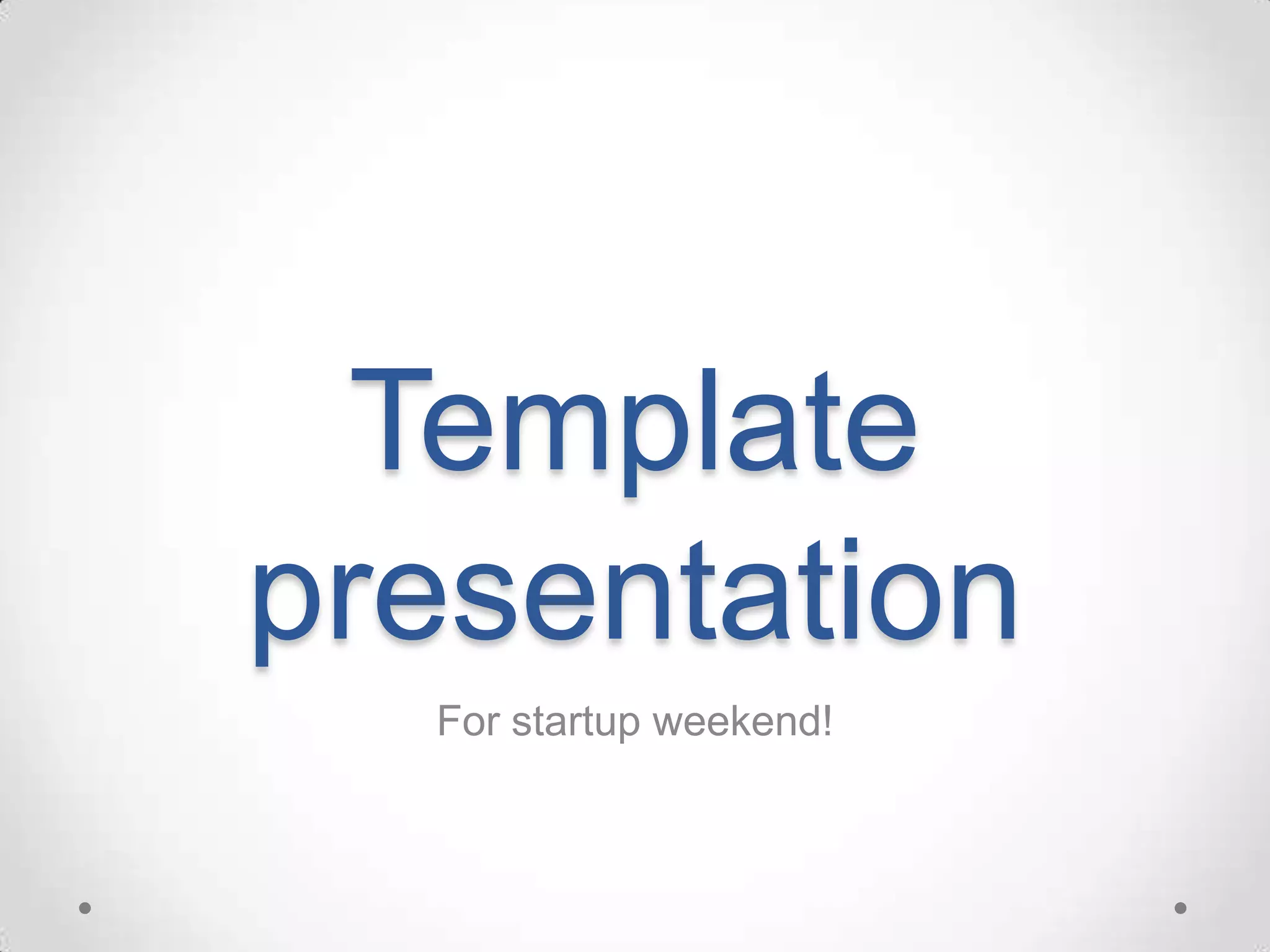 Template presentation

For startup weekend!